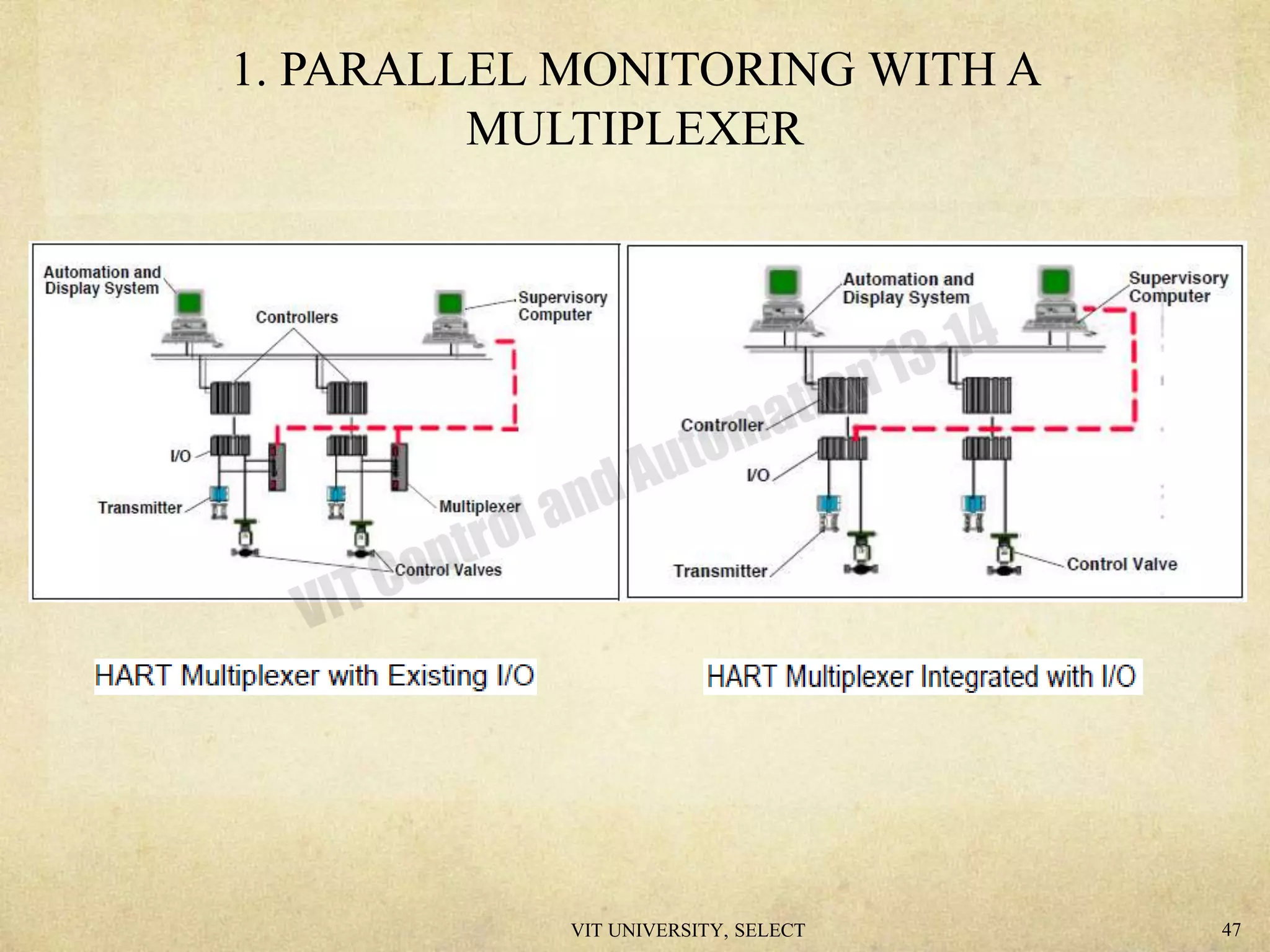 1. PARALLEL MONITORING WITH A MULTIPLEXER

Automation and Display System

Controllers

Supervisory Computer

I/O

Transmitter

Multiplexer

Control Valves

Automation and Display System

Supervisory Computer

Controller

I/O

Transmitter

Control Valve

VIT Control and Automation'13-14

HART Multiplexer with Existing I/O

HART Multiplexer Integrated with I/O

VIT UNIVERSITY, SELECT

47